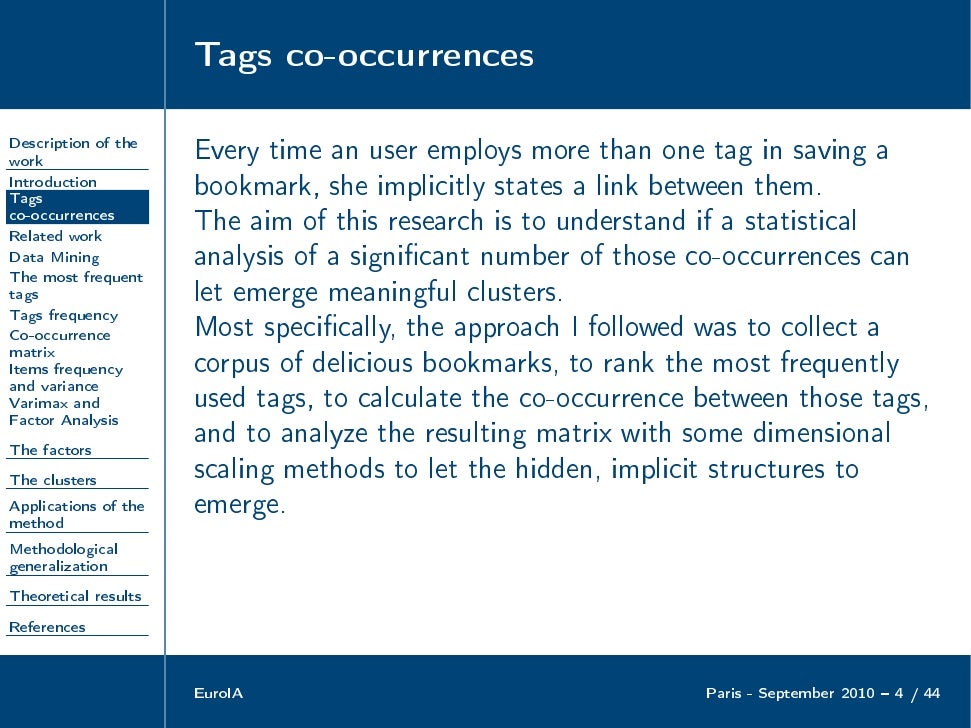 Tags co-occurrences

Description of the work
Introduction
Tags co-occurrences
Related work
Data Mining
The most frequent tags
Tags frequency
Co-occurrence matrix
Items frequency and variance
Varimax and Factor Analysis
The factors
The clusters
Applications of the method
Methodological generalization
Theoretical results
References

Every time an user employs more than one tag in saving a bookmark, she implicitly states a link between them.
The aim of this research is to understand if a statistical analysis of a significant number of those co-occurrences can let emerge meaningful clusters.
Most specifically, the approach I followed was to collect a corpus of delicious bookmarks, to rank the most frequently used tags, to calculate the co-occurrence between those tags, and to analyze the resulting matrix with some dimensional scaling methods to let the hidden, implicit structures to emerge.

EuroIA

Paris - September 2010 – 4 / 44